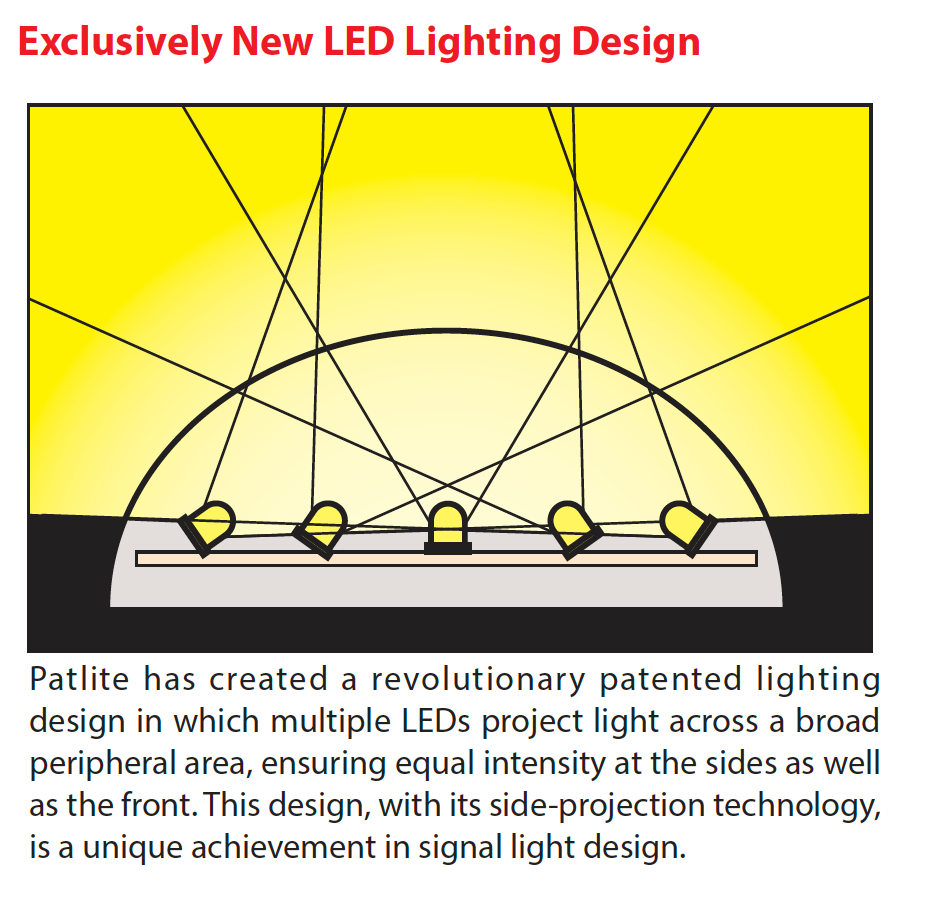 Exclusively New LED Lighting Design

Patlite has created a revolutionary patented lighting design in which multiple LEDs project light across a broad peripheral area, ensuring equal intensity at the sides as well as the front. This design, with its side-projection technology, is a unique achievement in signal light design.